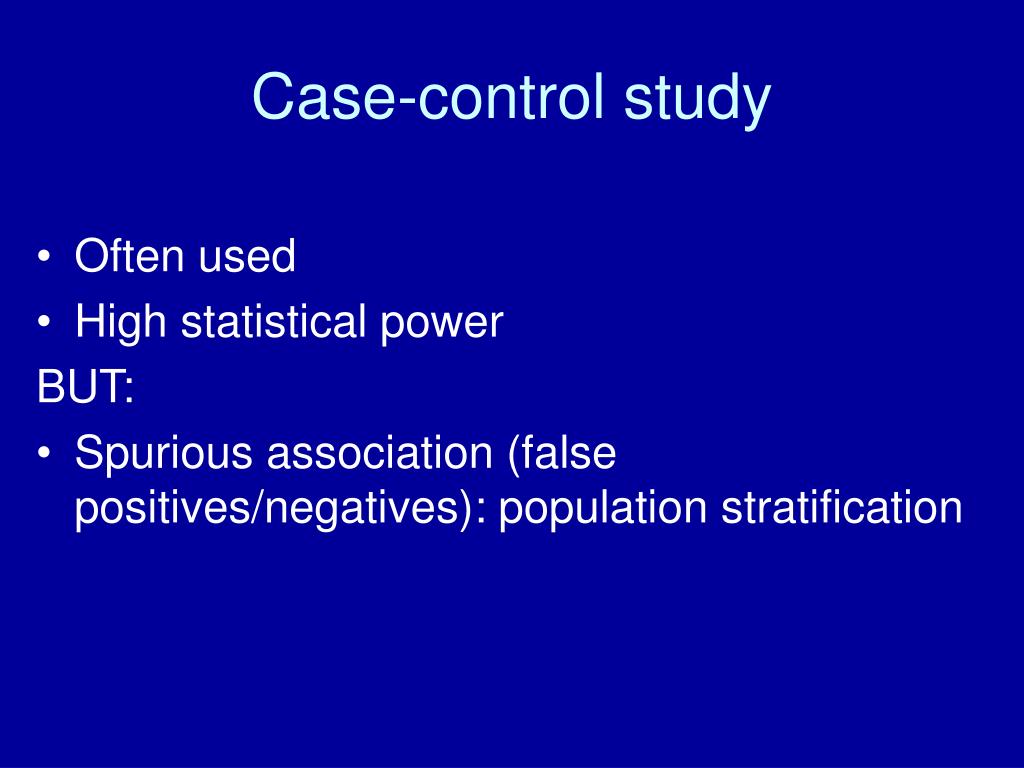 Case-control study

• Often used
• High statistical power

BUT:

• Spurious association (false positives/negatives): population stratification